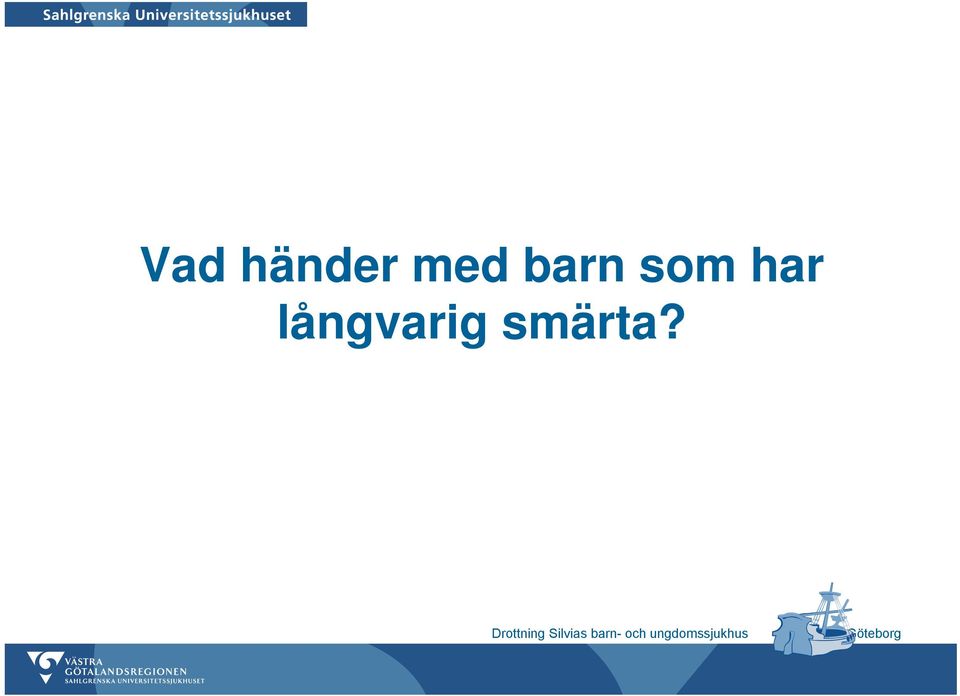 Sahlgrenska Universitetssjukhuset

Vad händer med barn som har långvarig smärta?

Drottning Silvias barn- och ungdomssjukhus Göteborg

VÄSTRA GÖTALANDSREGIONEN
SAHLGRENSKA UNIVERSITETSSJUKHUSET